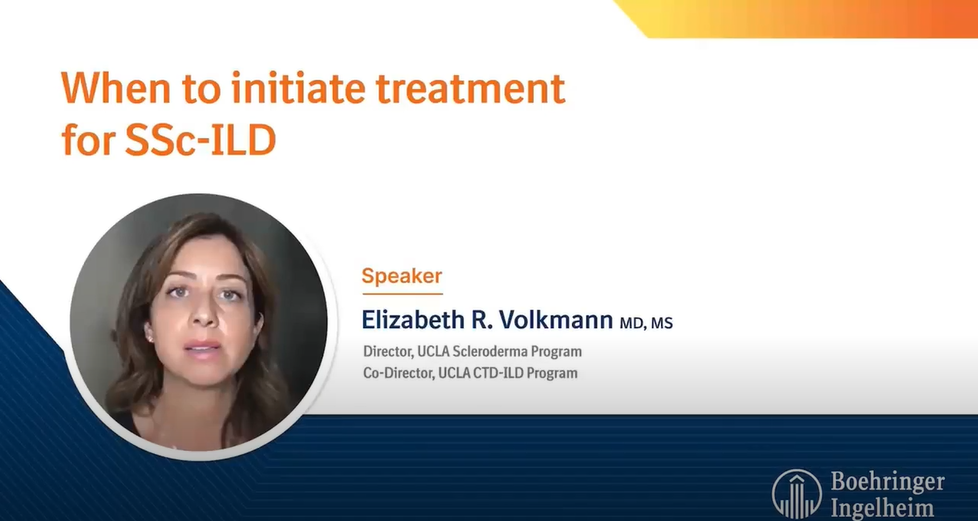 When to initiate treatment for SSc-ILD

Speaker

Elizabeth R. Volkmann MD, MS

Director, UCLA Scleroderma Program
Co-Director, UCLA CTD-ILD Program

Boehringer Ingelheim